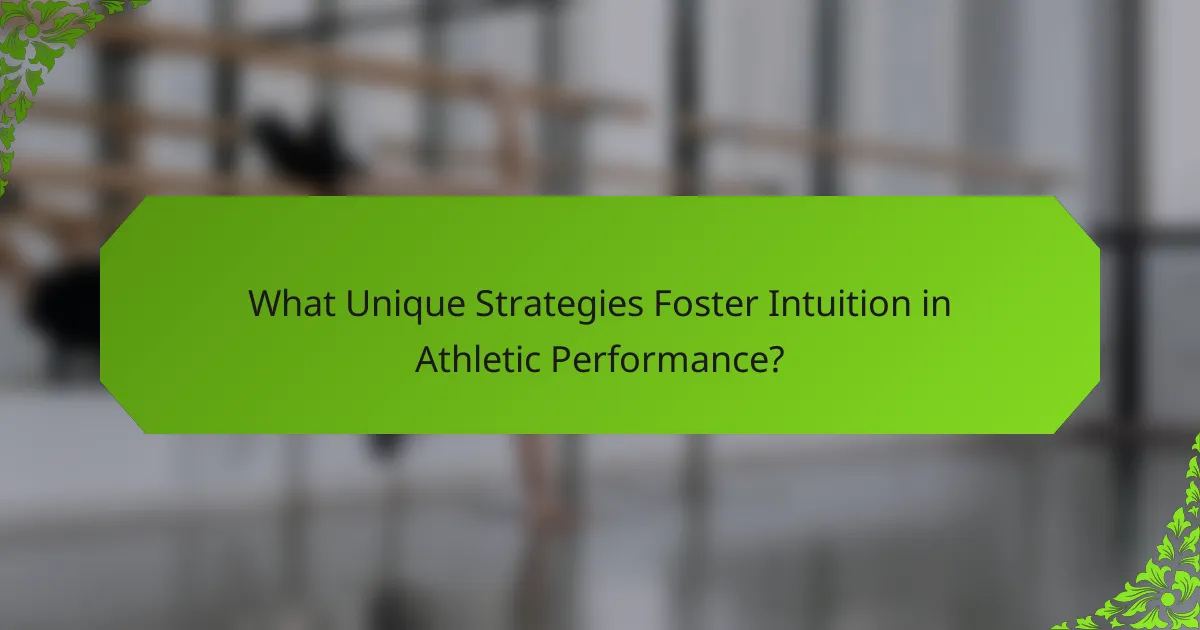 What Unique Strategies Foster Intuition in Athletic Performance?